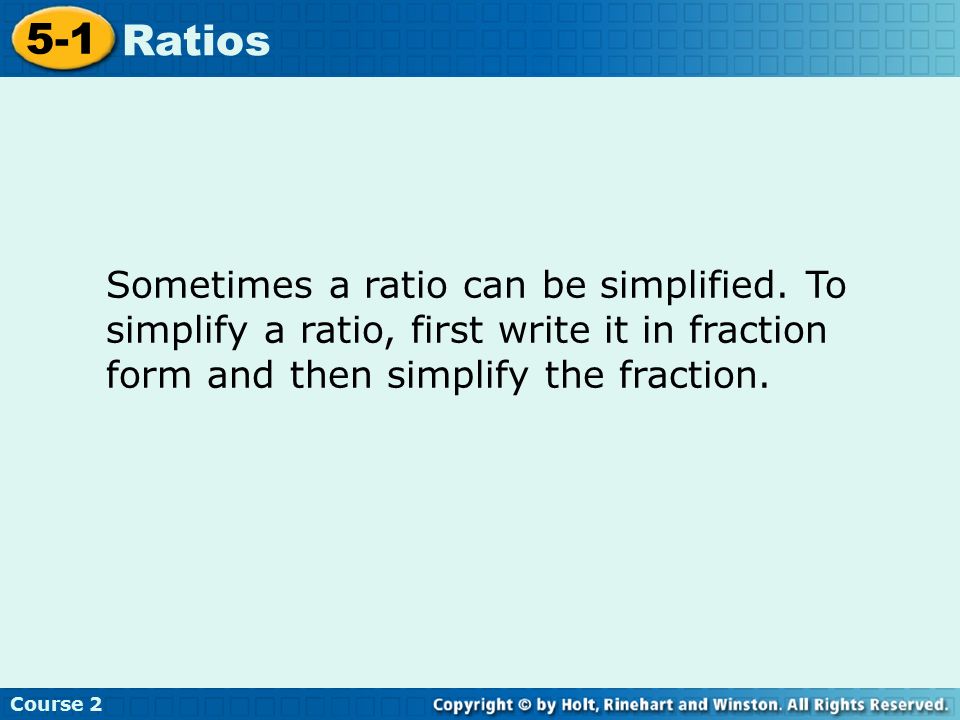 5-1 Ratios

Sometimes a ratio can be simplified. To simplify a ratio, first write it in fraction form and then simplify the fraction.

Course 2

Copyright © by Holt, Rinehart and Winston. All Rights Reserved.